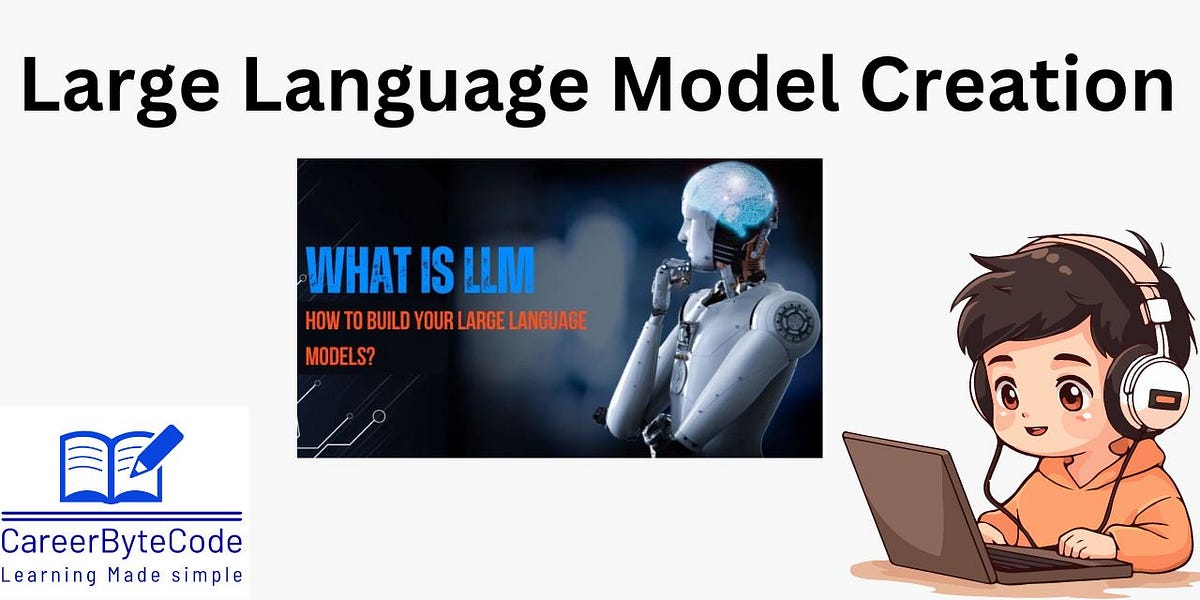 Large Language Model Creation

WHAT IS LLM

HOW TO BUILD YOUR LARGE LANGUAGE MODELS?

CareerByteCode
Learning Made simple